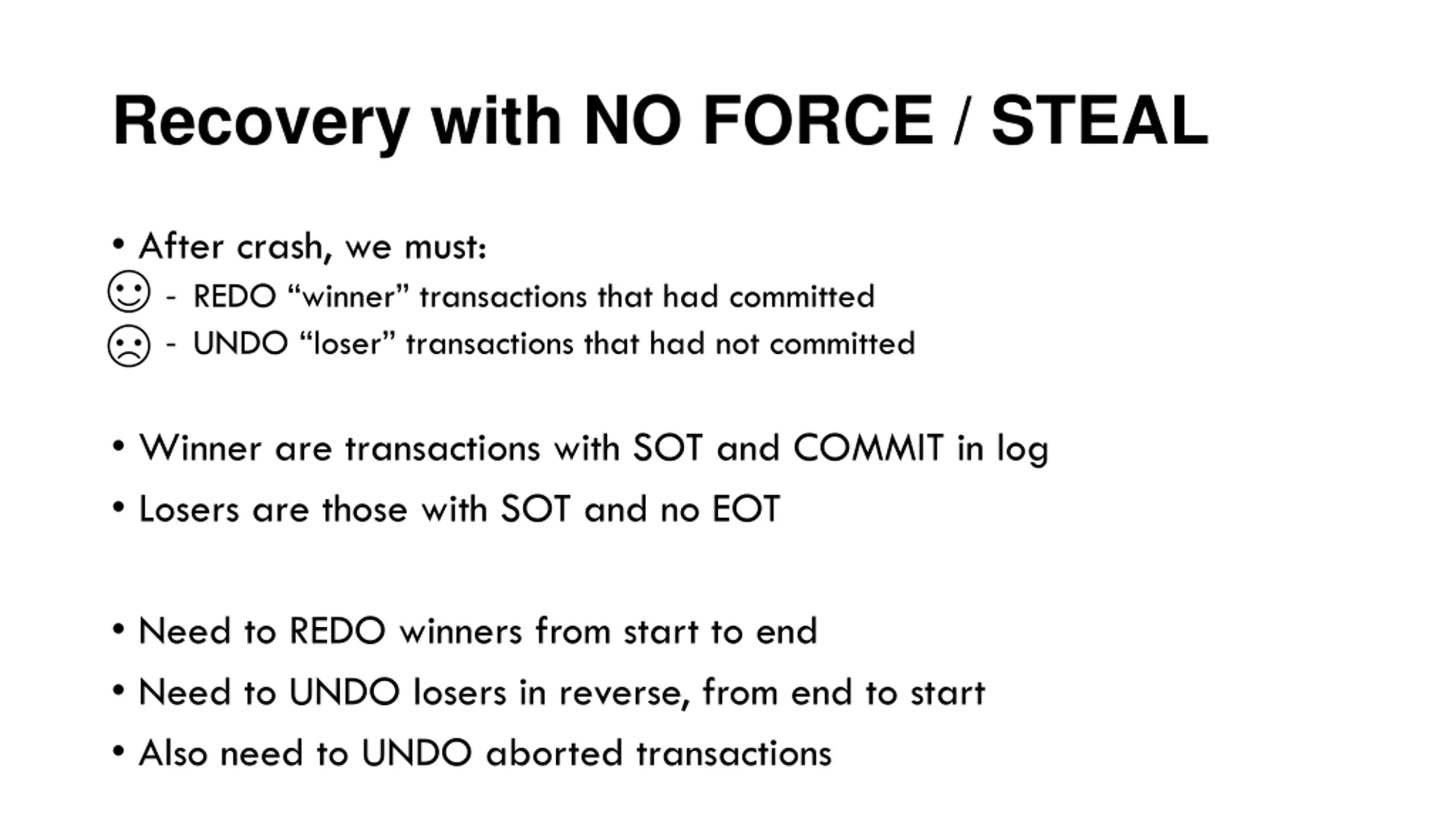 Recovery with NO FORCE / STEAL

• After crash, we must:
☺ - REDO “winner” transactions that had committed
☹ - UNDO “loser” transactions that had not committed

• Winner are transactions with SOT and COMMIT in log
• Losers are those with SOT and no EOT

• Need to REDO winners from start to end
• Need to UNDO losers in reverse, from end to start
• Also need to UNDO aborted transactions